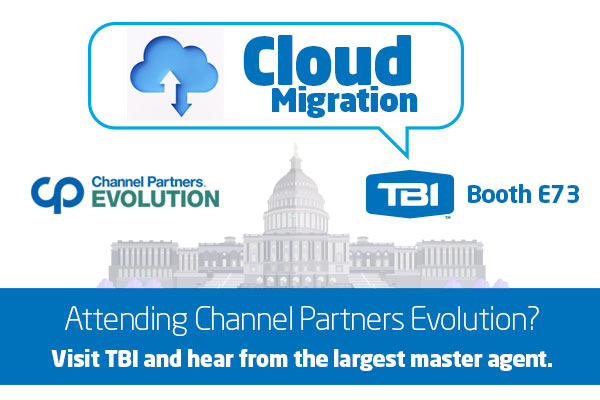 Cloud Migration

cp Channel Partners. EVOLUTION

TBI™ Booth E73

Attending Channel Partners Evolution?
Visit TBI and hear from the largest master agent.